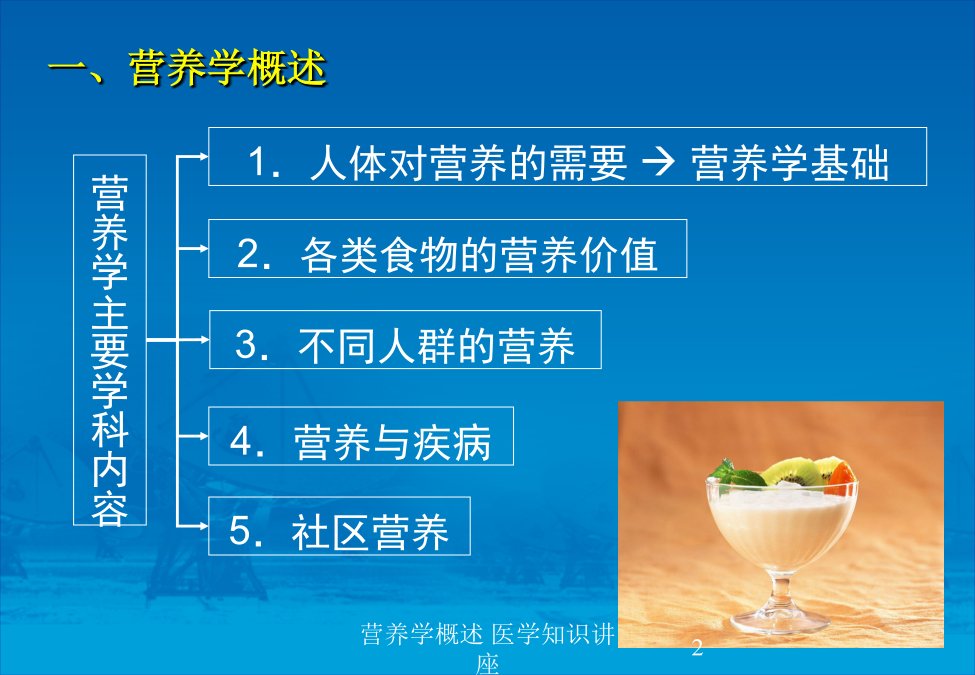 一、营养学概述

营养学主要学科内容

1. 人体对营养的需要 → 营养学基础

2. 各类食物的营养价值

3. 不同人群的营养

4. 营养与疾病

5. 社区营养

营养学概述 医学知识讲座

2